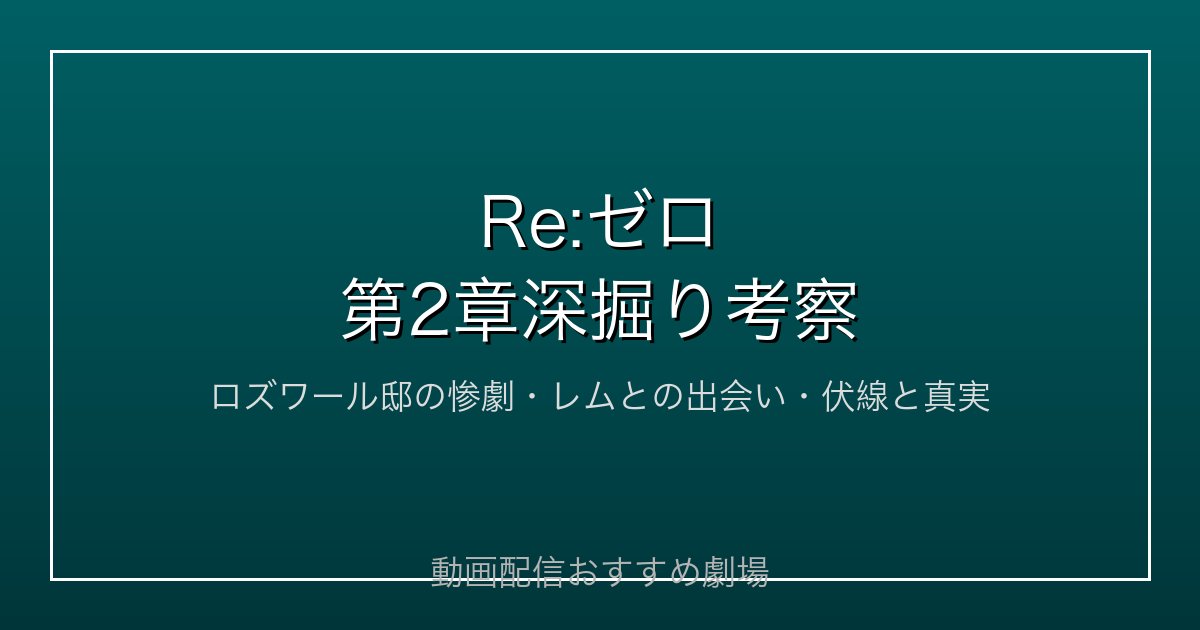 Re:ゼロ
第2章深掘り考察

ロズワール邸の惨劇・レムとの出会い・伏線と真実

動画配信おすすめ劇場